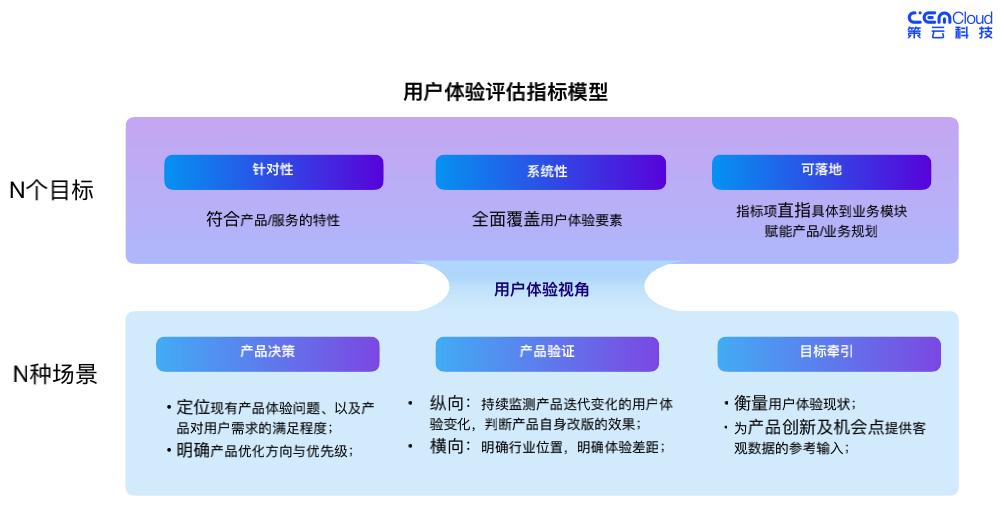 CEMCloud
策云科技

用户体验评估指标模型

N个目标

针对性

符合产品/服务的特性

系统性

全面覆盖用户体验要素

可落地

指标项直指具体到业务模块
赋能产品/业务规划

用户体验视角

N种场景

产品决策

• 定位现有产品体验问题、以及产品对用户需求的满足程度；
• 明确产品优化方向与优先级；

产品验证

• 纵向：持续监测产品迭代变化的用户体验变化，判断产品自身改版的效果；
• 横向：明确行业位置，明确体验差距；

目标牵引

• 衡量用户体验现状；
• 为产品创新及机会点提供客观数据的参考输入；